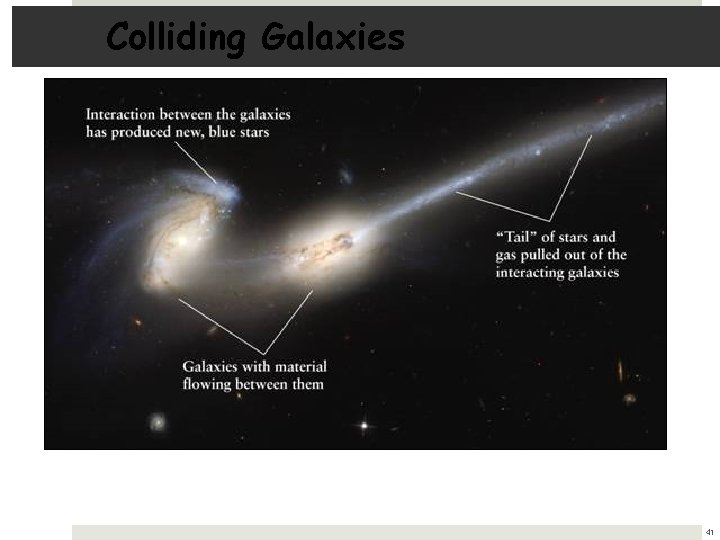 Colliding Galaxies

Interaction between the galaxies has produced new, blue stars

"Tail" of stars and gas pulled out of the interacting galaxies

Galaxies with material flowing between them

41